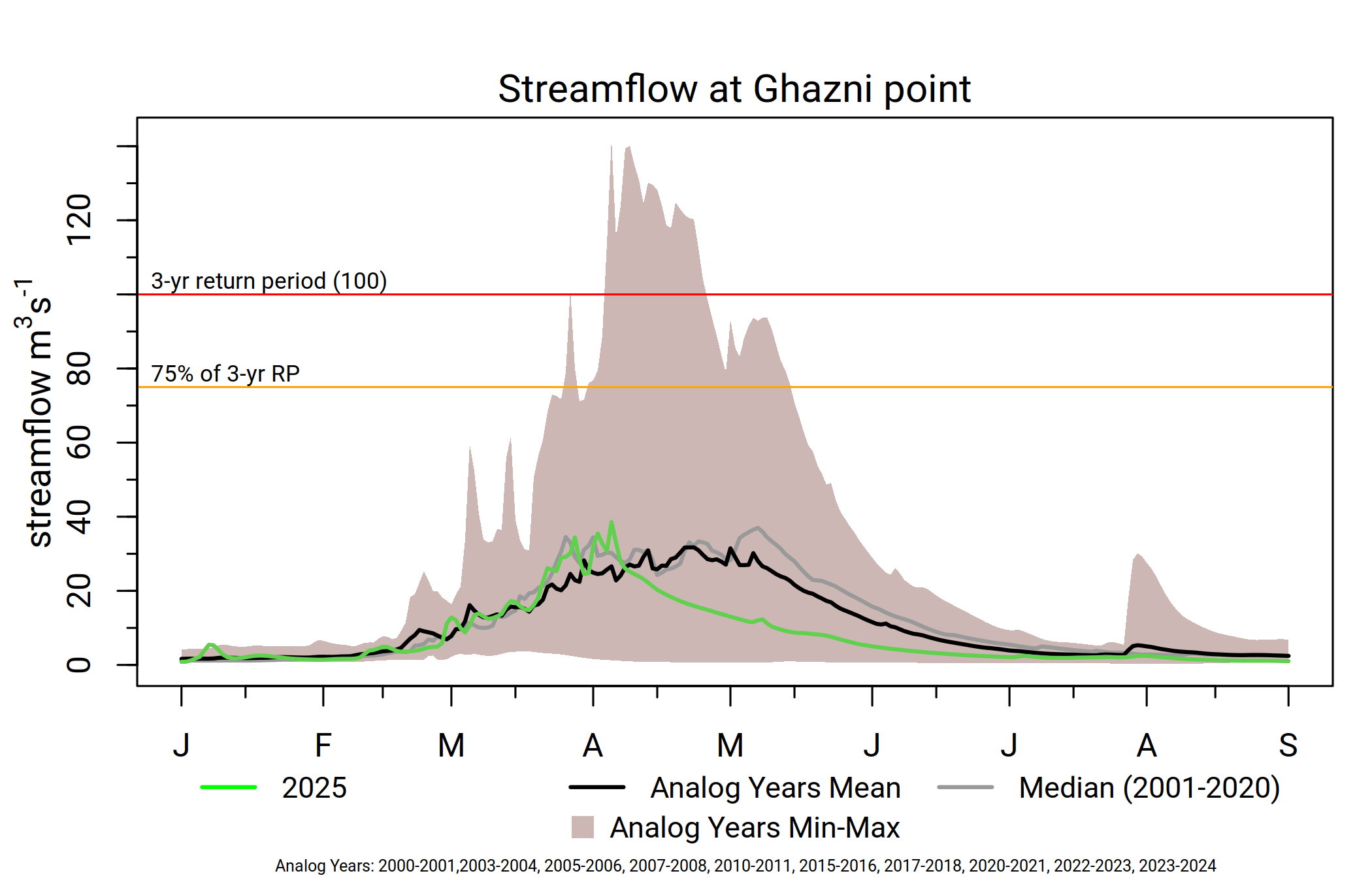 Streamflow at Ghazni point

streamflow $m^3s^{-1}$

0
20
40
60
80
120

3-yr return period (100)

75% of 3-yr RP

J F M A M J J A S

2025
Analog Years Mean
Median (2001-2020)
Analog Years Min-Max

Analog Years: 2000-2001,2003-2004, 2005-2006, 2007-2008, 2010-2011, 2015-2016, 2017-2018, 2020-2021, 2022-2023, 2023-2024